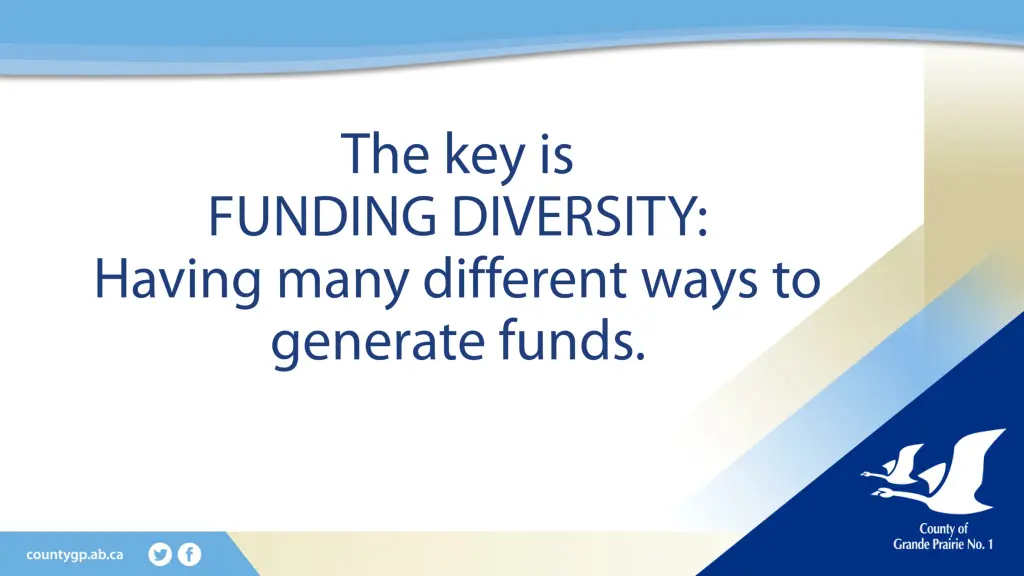 The key is
FUNDING DIVERSITY:
Having many different ways to generate funds.

countygp.ab.ca

County of
Grande Prairie No. 1